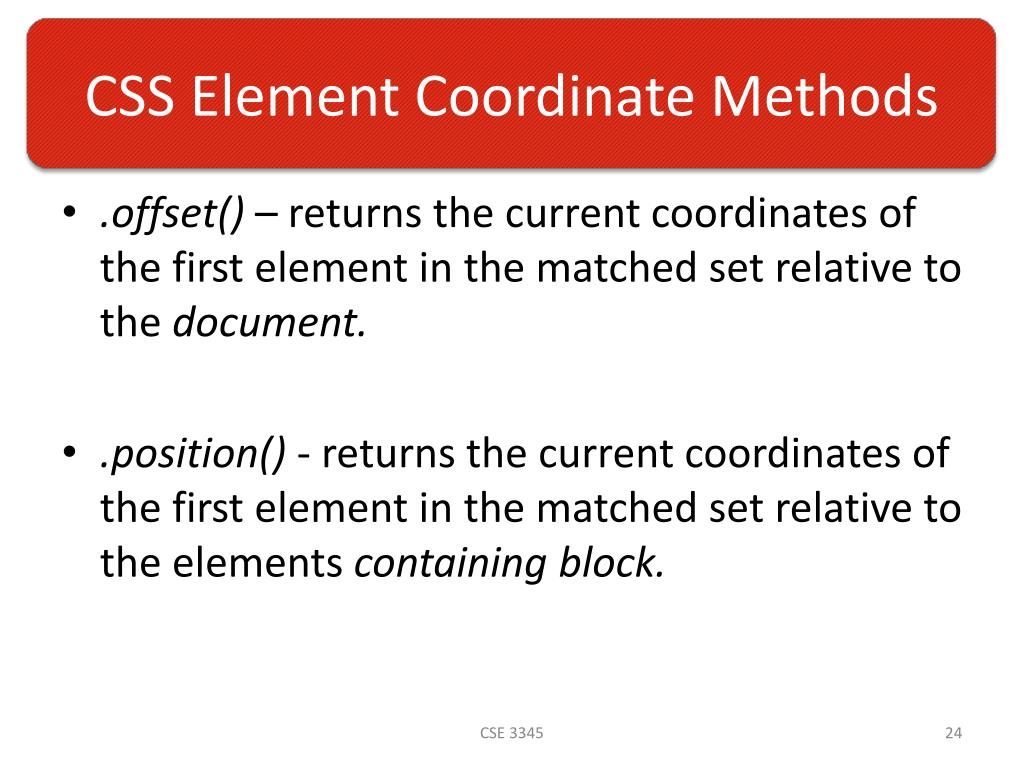 CSS Element Coordinate Methods

• .offset() – returns the current coordinates of the first element in the matched set relative to the document.

• .position() - returns the current coordinates of the first element in the matched set relative to the elements containing block.

CSE 3345

24